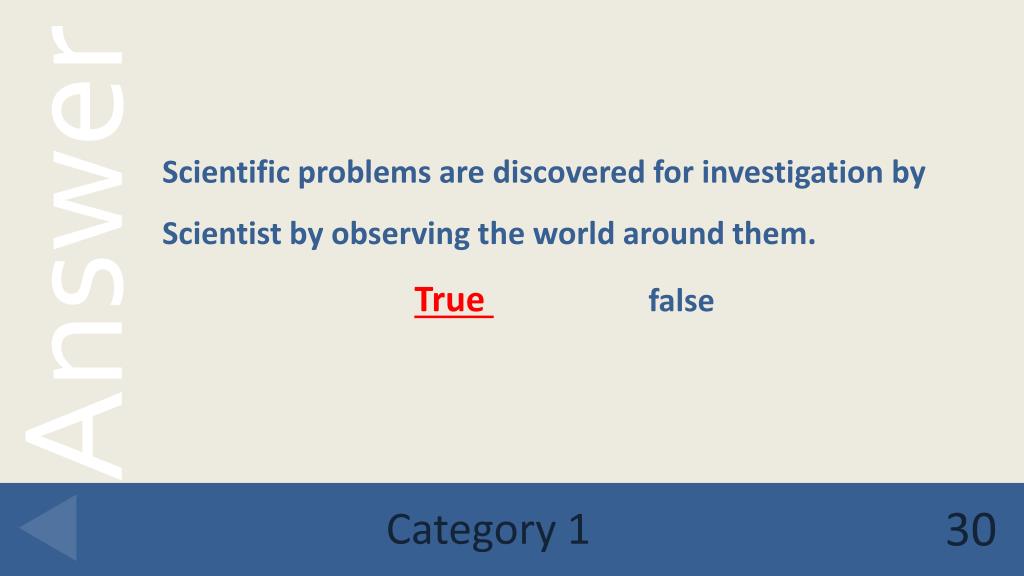 Answer

Scientific problems are discovered for investigation by Scientist by observing the world around them.

True false

Category 1 30